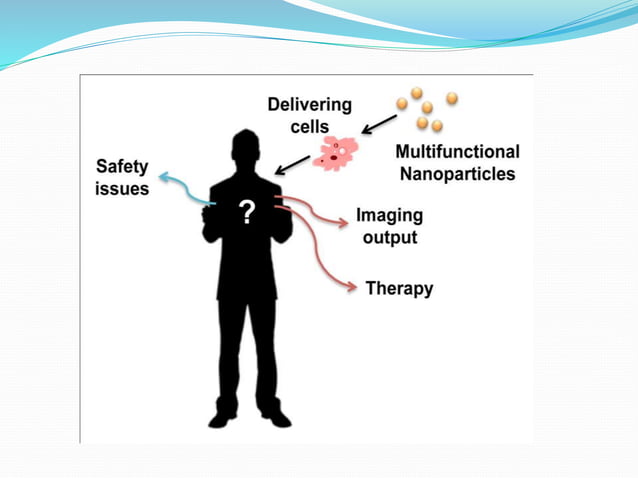 Delivering cells

Multifunctional Nanoparticles

Safety issues

?

Imaging output

Therapy